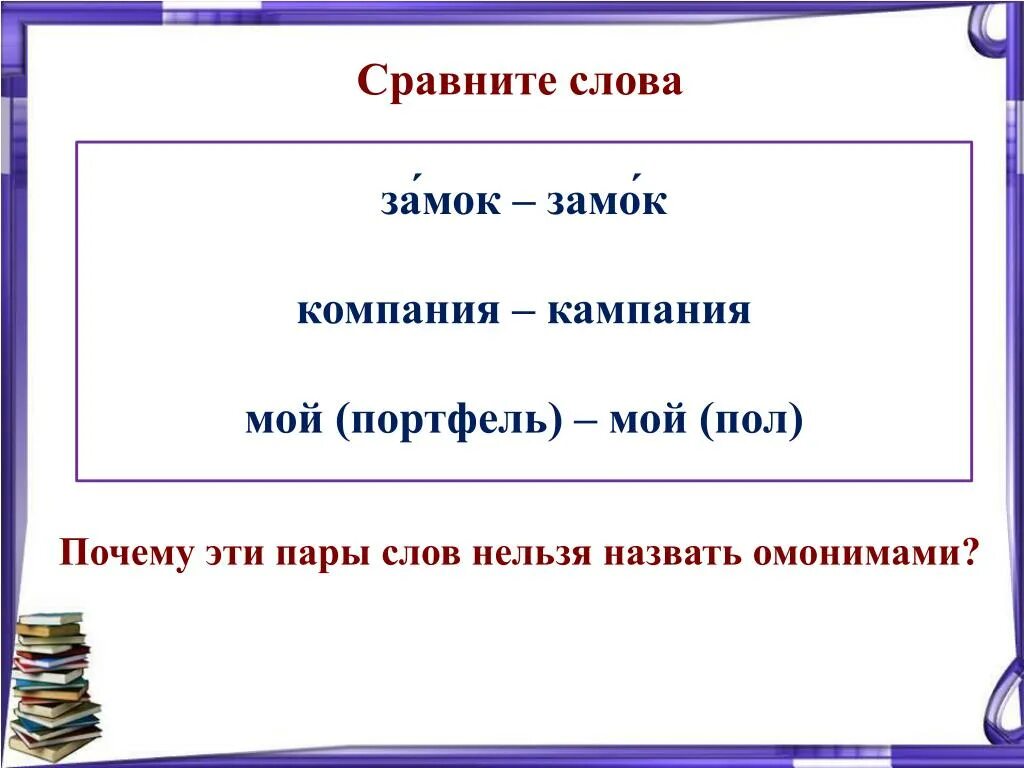 Сравните слова

за́мок – замо́к

компания – кампания

мой (портфель) – мой (пол)

Почему эти пары слов нельзя назвать омонимами?